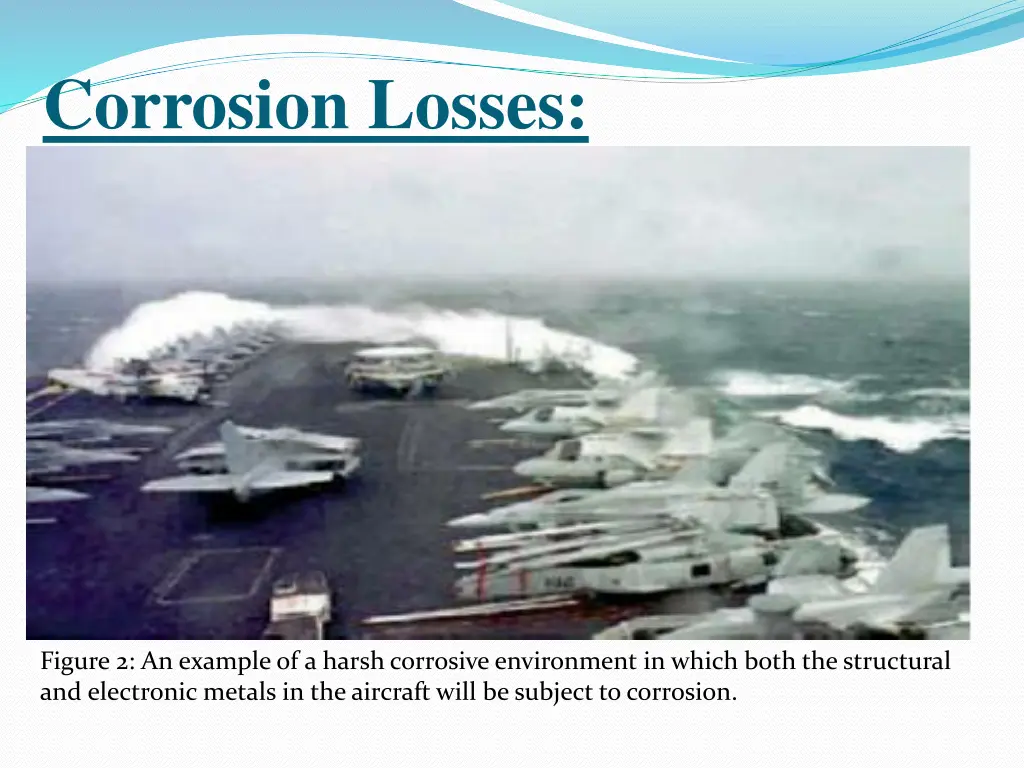 Corrosion Losses:

Figure 2: An example of a harsh corrosive environment in which both the structural and electronic metals in the aircraft will be subject to corrosion.